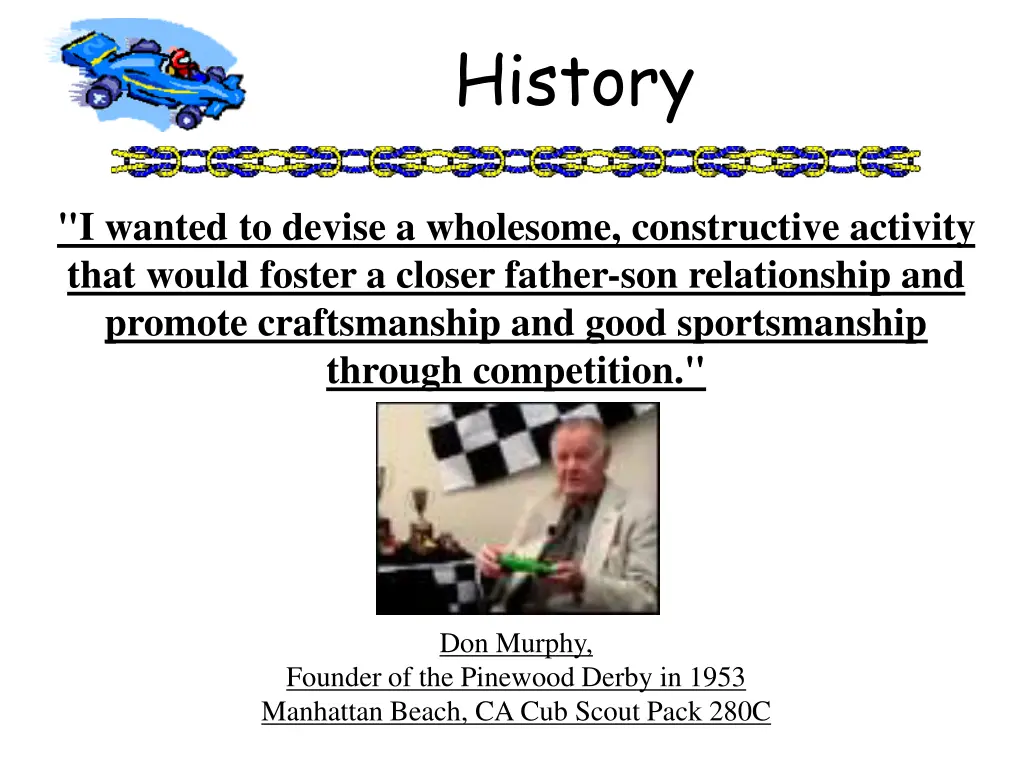 History

"I wanted to devise a wholesome, constructive activity that would foster a closer father-son relationship and promote craftsmanship and good sportsmanship through competition."

Don Murphy,
Founder of the Pinewood Derby in 1953
Manhattan Beach, CA Cub Scout Pack 280C